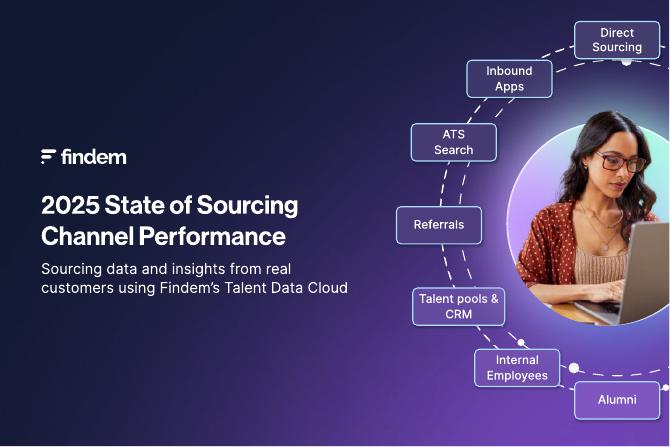 findem

2025 State of Sourcing Channel Performance

Sourcing data and insights from real customers using Findem's Talent Data Cloud

Direct Sourcing

Inbound Apps

ATS Search

Referrals

Talent pools & CRM

Internal Employees

Alumni